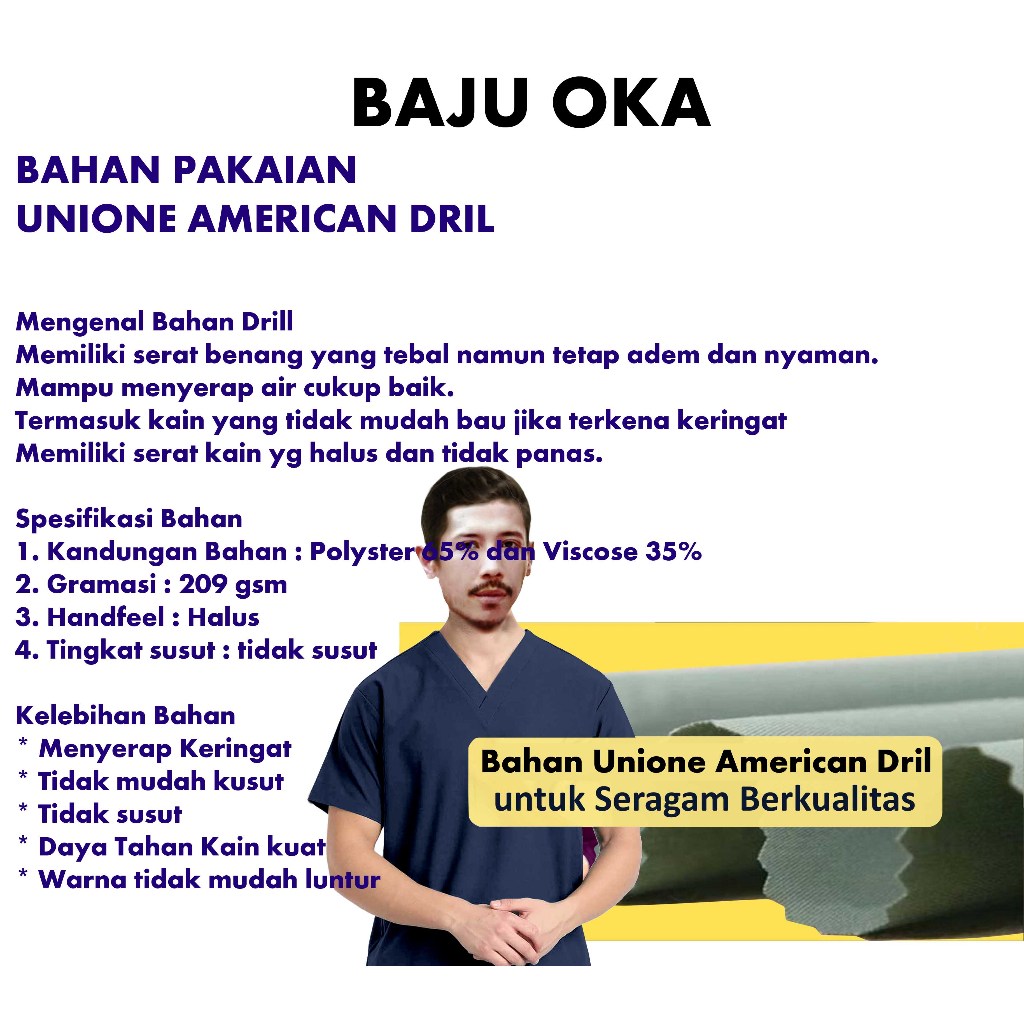 BAJU OKA

BAHAN PAKAIAN
UNIONE AMERICAN DRIL

Mengenal Bahan Drill
Memiliki serat benang yang tebal namun tetap adem dan nyaman.
Mampu menyerap air cukup baik.
Termasuk kain yang tidak mudah bau jika terkena keringat
Memiliki serat kain yg halus dan tidak panas.

Spesifikasi Bahan
1. Kandungan Bahan : Polyster 65% dan Viscose 35%
2. Gramasi : 209 gsm
3. Handfeel : Halus
4. Tingkat susut : tidak susut

Kelebihan Bahan
* Menyerap Keringat
* Tidak mudah kusut
* Tidak susut
* Daya Tahan Kain kuat
* Warna tidak mudah luntur

Bahan Unione American Dril
untuk Seragam Berkualitas